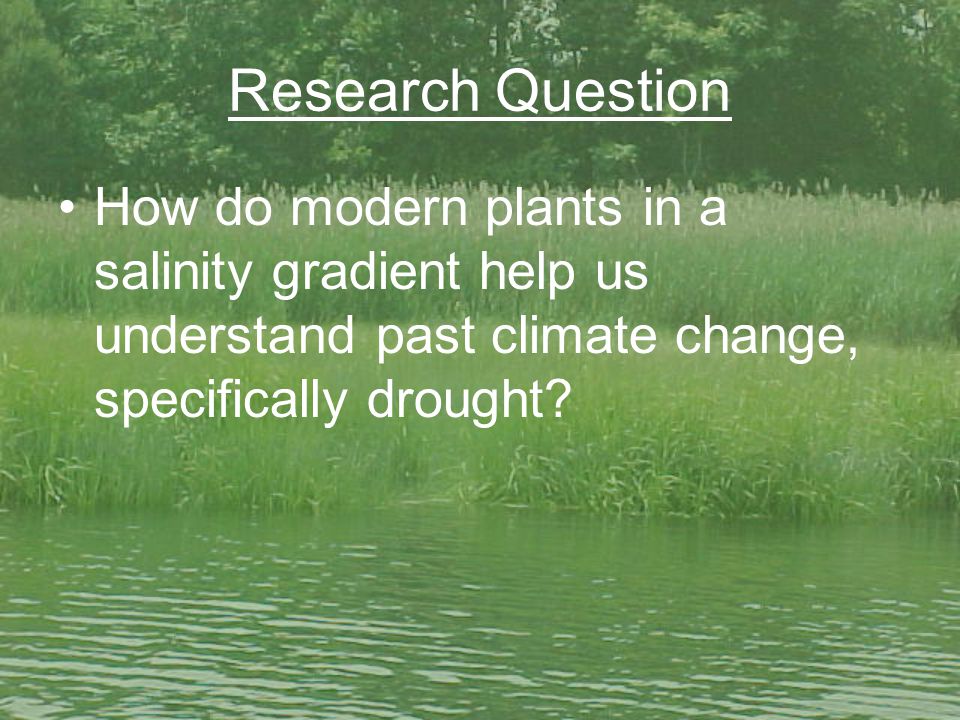 Research Question

• How do modern plants in a salinity gradient help us understand past climate change, specifically drought?